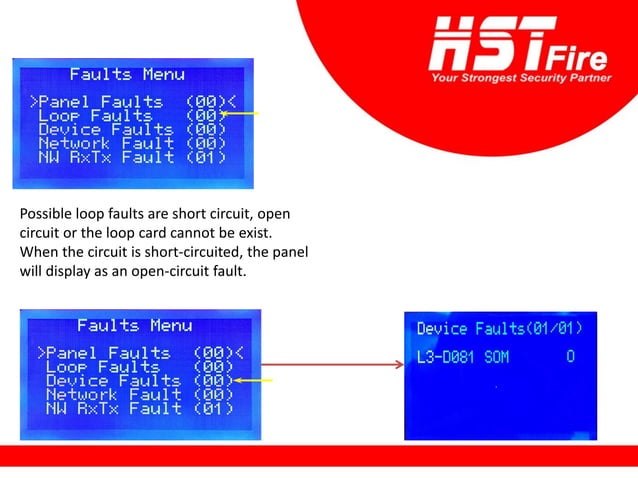 HST Fire
Your Strongest Security Partner

Faults Menu
>Panel Faults (00)<
Loop Faults (00)
Device Faults (00)
Network Fault (00)
NW RxTx Fault (01)

Possible loop faults are short circuit, open circuit or the loop card cannot be exist. When the circuit is short-circuited, the panel will display as an open-circuit fault.

Faults Menu
>Panel Faults (00)<
Loop Faults (00)
Device Faults (00)
Network Fault (00)
NW RxTx Fault (01)

Device Faults(01/01)
L3-D081 SOM 0